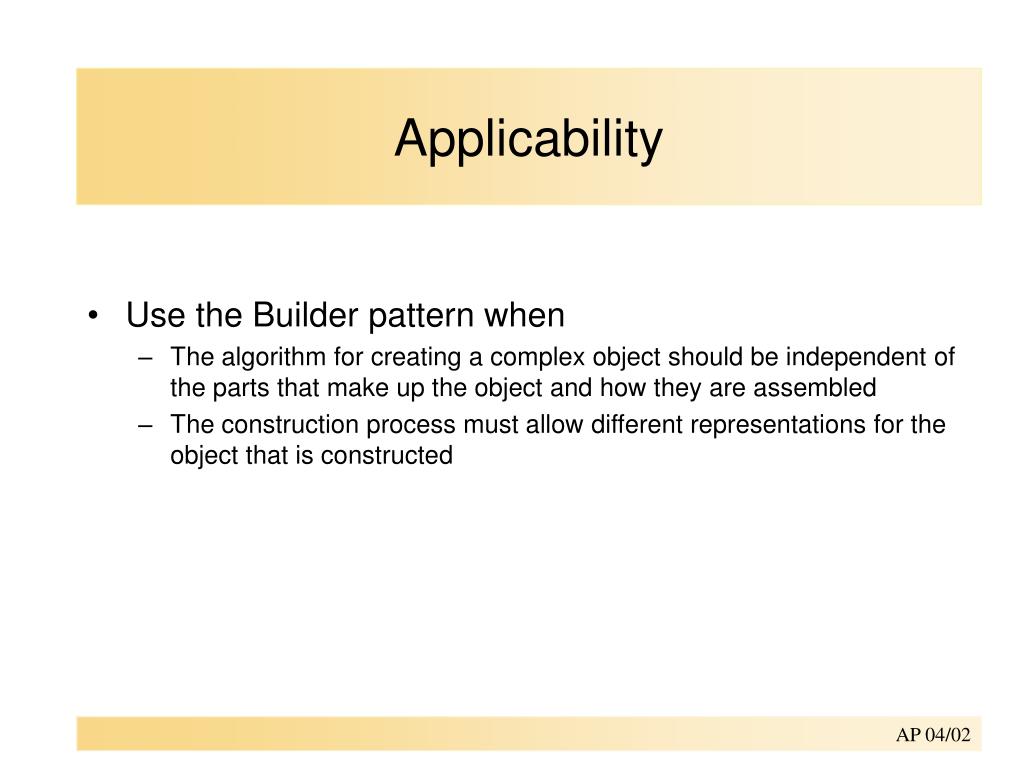 Applicability

• Use the Builder pattern when
– The algorithm for creating a complex object should be independent of the parts that make up the object and how they are assembled
– The construction process must allow different representations for the object that is constructed

AP 04/02